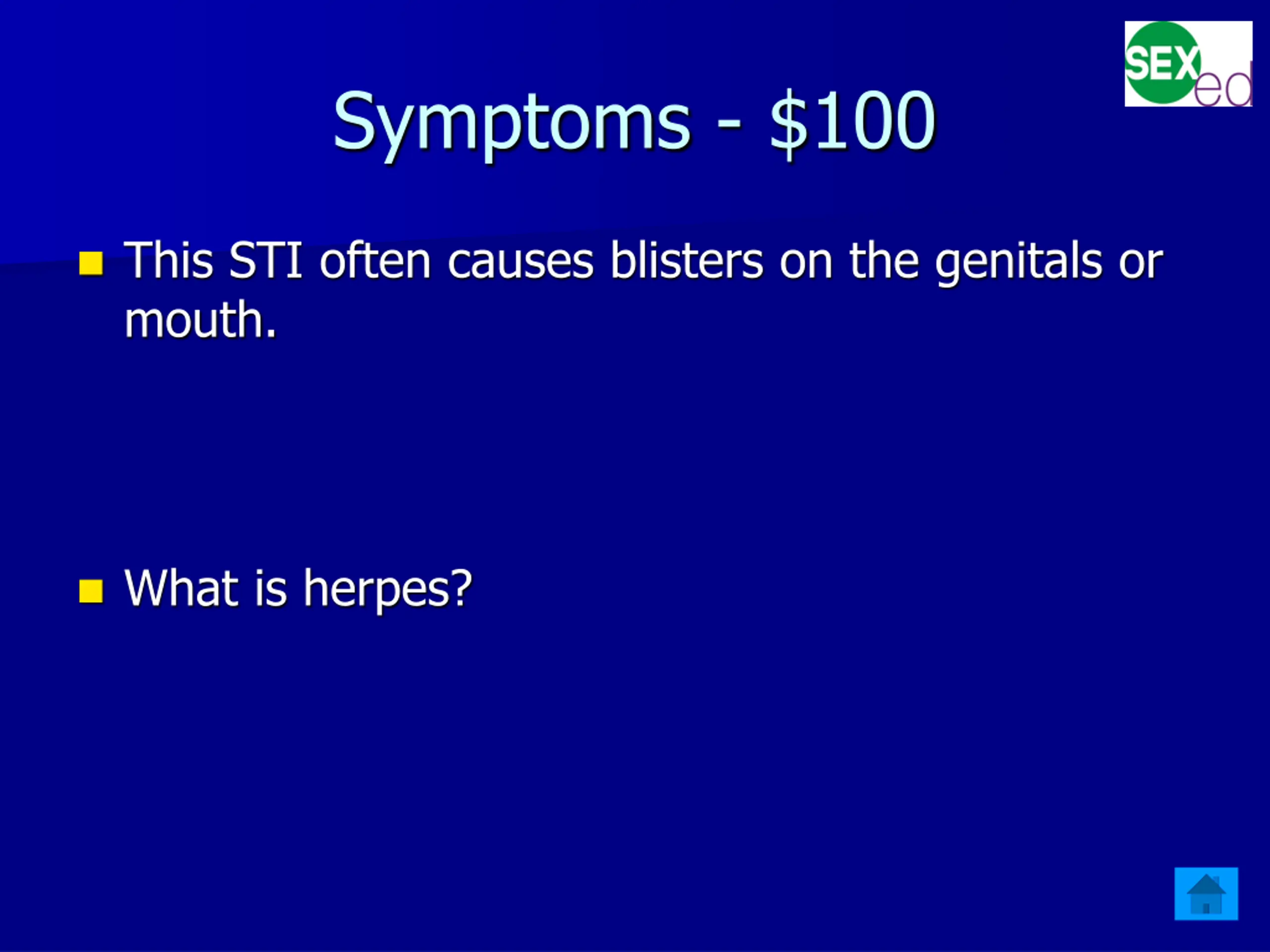 SEX ed

Symptoms - \$100

This STI often causes blisters on the genitals or mouth.

What is herpes?